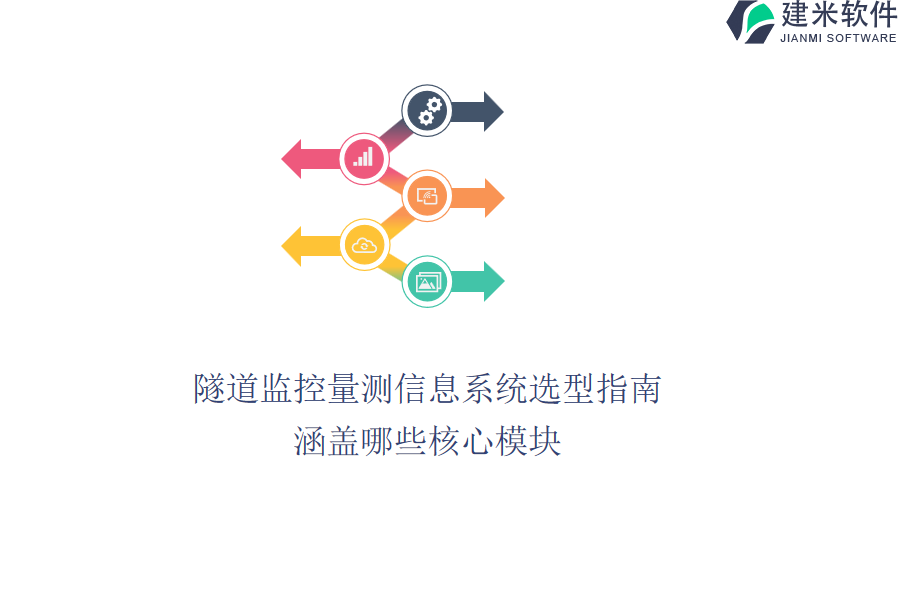 建米软件
JIANMI SOFTWARE

隧道监控量测信息系统选型指南
涵盖哪些核心模块